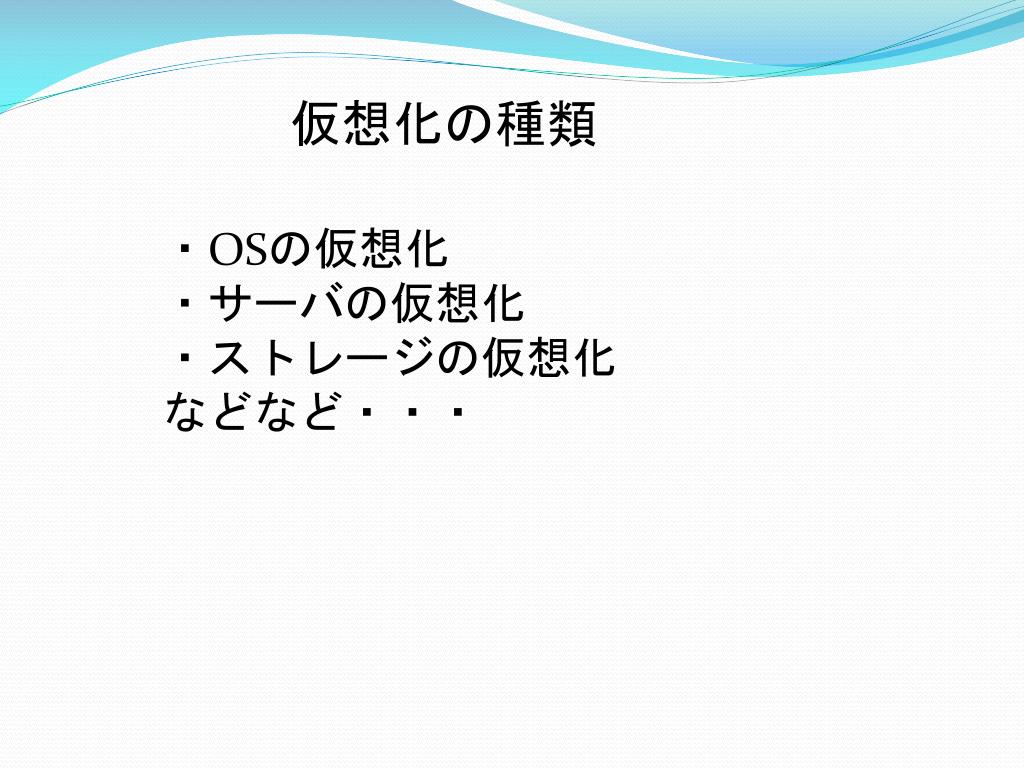 仮想化の種類

・OSの仮想化
・サーバの仮想化
・ストレージの仮想化
などなど・・・